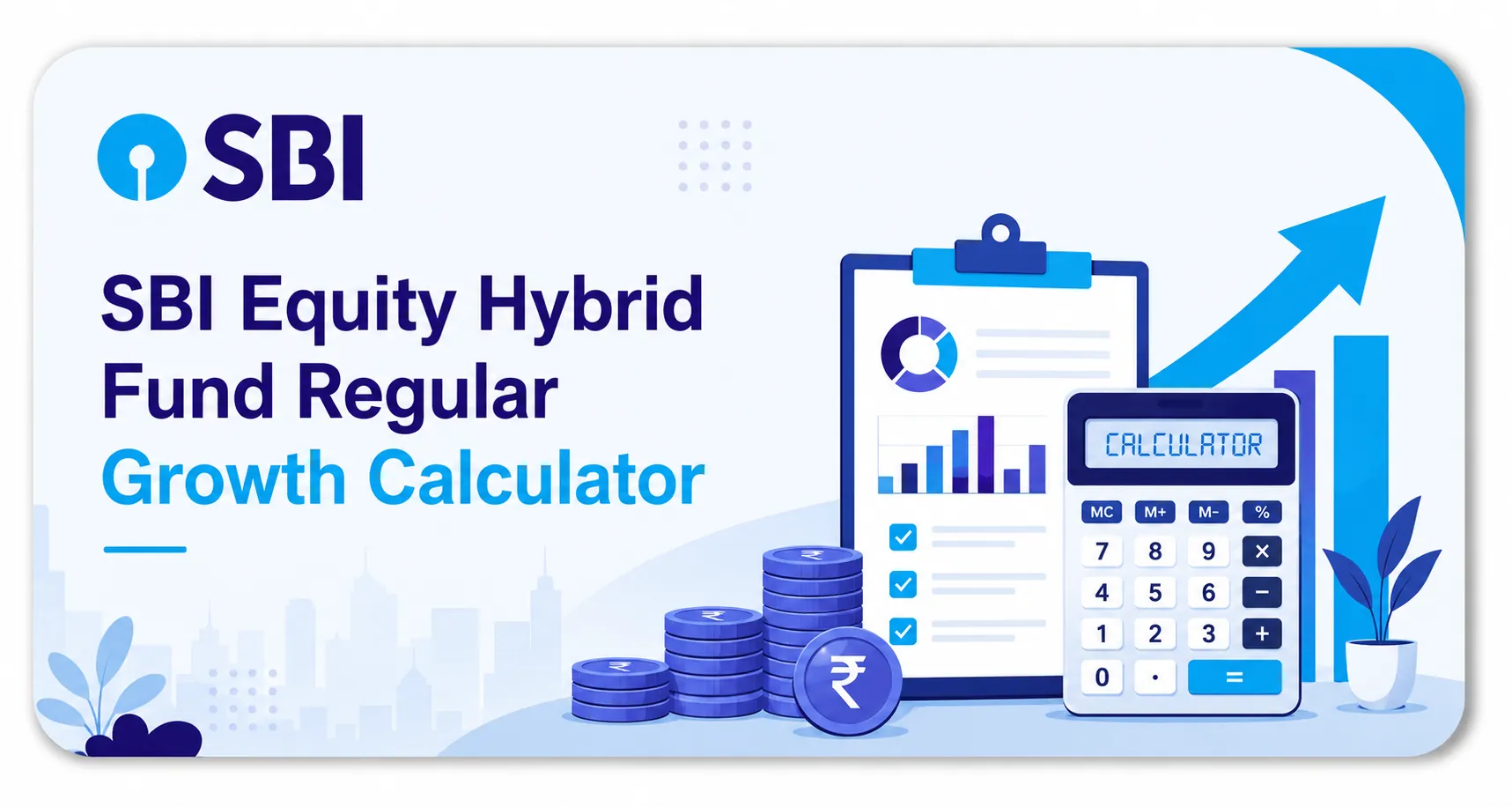 SBI

SBI Equity Hybrid Fund Regular Growth Calculator

CALCULATOR

MC M+ M- %
7 8 9 ×
4 5 6 −
1 2 3 +
0 . =

₹